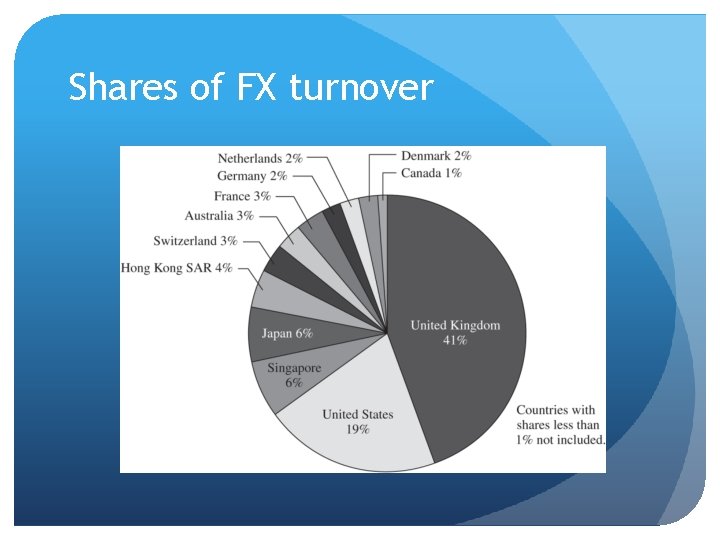 Shares of FX turnover

Netherlands 2%
Germany 2%
France 3%
Australia 3%
Switzerland 3%
Hong Kong SAR 4%
Denmark 2%
Canada 1%
Japan 6%
Singapore 6%
United States 19%
United Kingdom 41%

Countries with shares less than 1% not included.